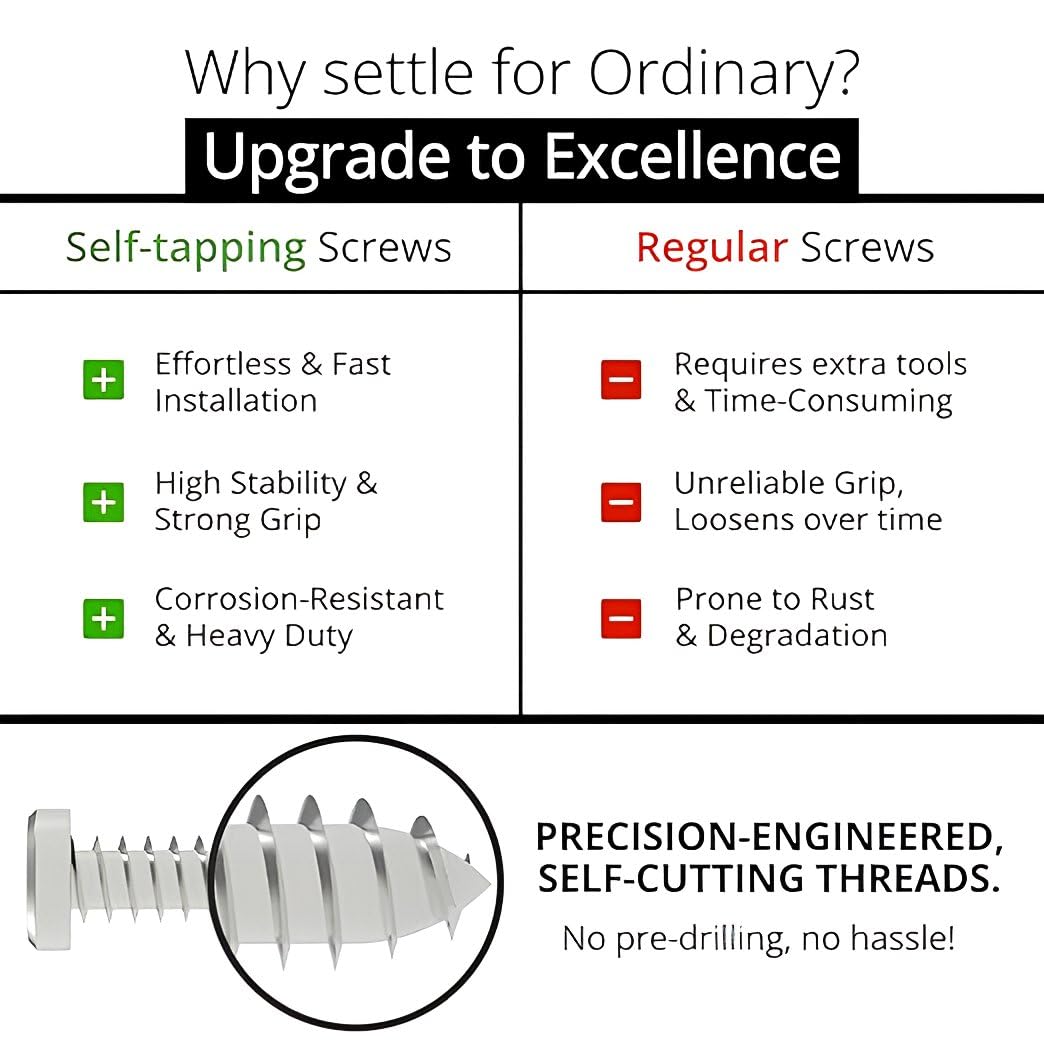 Why settle for Ordinary?

Upgrade to Excellence

| Self-tapping Screws | Regular Screws |
|---|---|
| + Effortless & Fast Installation | − Requires extra tools & Time-Consuming |
| + High Stability & Strong Grip | − Unreliable Grip, Loosens over time |
| + Corrosion-Resistant & Heavy Duty | − Prone to Rust & Degradation |

PRECISION-ENGINEERED, SELF-CUTTING THREADS.

No pre-drilling, no hassle!